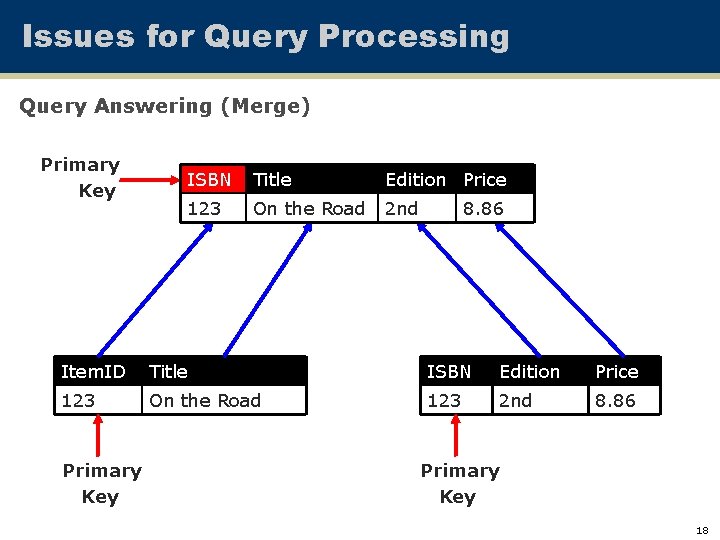 Issues for Query Processing

Query Answering (Merge)

Primary Key

| ISBN | Title | Edition | Price |
|---|---|---|---|
| 123 | On the Road | 2nd | 8.86 |

| ItemID | Title |
|---|---|
| 123 | On the Road |

| ISBN | Edition | Price |
|---|---|---|
| 123 | 2nd | 8.86 |

Primary Key

Primary Key

18